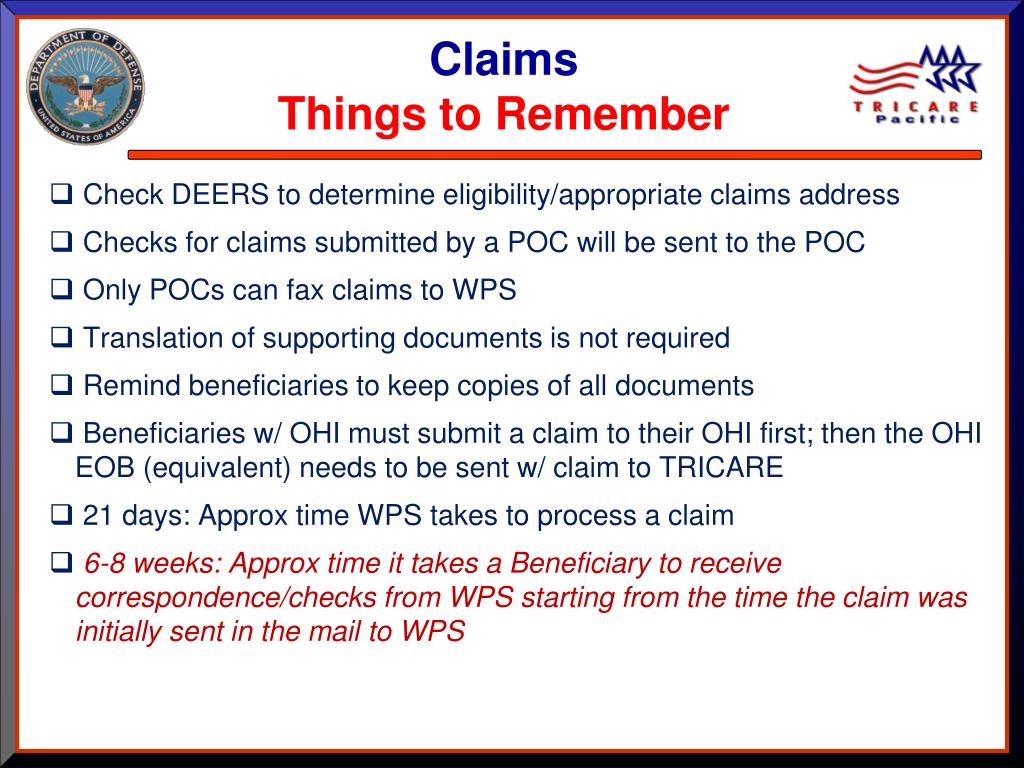 DEPARTMENT OF DEFENSE
UNITED STATES OF AMERICA

Claims
Things to Remember

TRICARE
Pacific

❑ Check DEERS to determine eligibility/appropriate claims address

❑ Checks for claims submitted by a POC will be sent to the POC

❑ Only POCs can fax claims to WPS

❑ Translation of supporting documents is not required

❑ Remind beneficiaries to keep copies of all documents

❑ Beneficiaries w/ OHI must submit a claim to their OHI first; then the OHI EOB (equivalent) needs to be sent w/ claim to TRICARE

❑ 21 days: Approx time WPS takes to process a claim

❑ 6-8 weeks: Approx time it takes a Beneficiary to receive correspondence/checks from WPS starting from the time the claim was initially sent in the mail to WPS